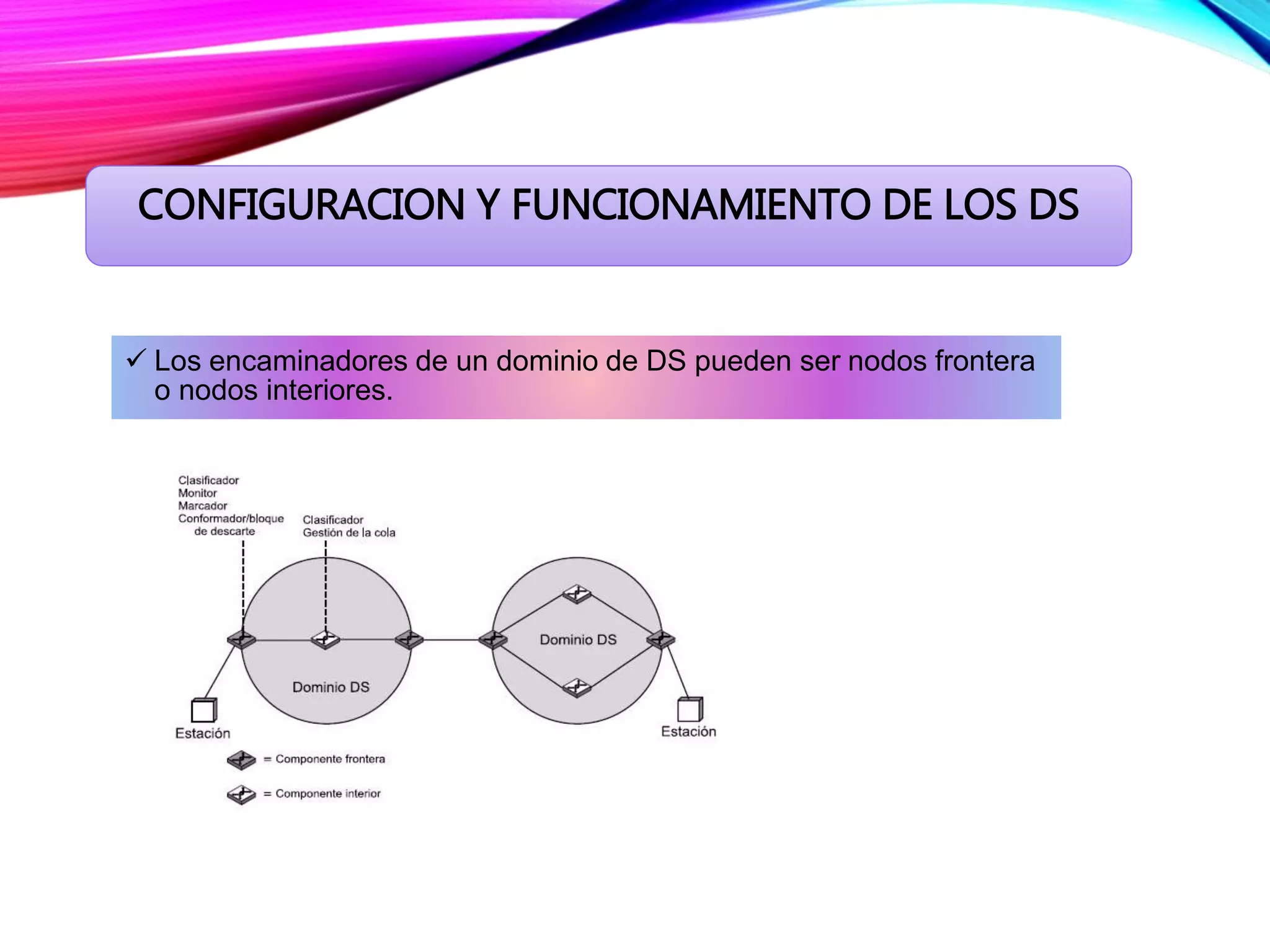 CONFIGURACION Y FUNCIONAMIENTO DE LOS DS

✓ Los encaminadores de un dominio de DS pueden ser nodos frontera o nodos interiores.

Clasificador
Monitor
Marcador
Conformador/bloque de descarte

Clasificador
Gestión de la cola

Dominio DS

Dominio DS

Estación

Estación

= Componente frontera

= Componente interior